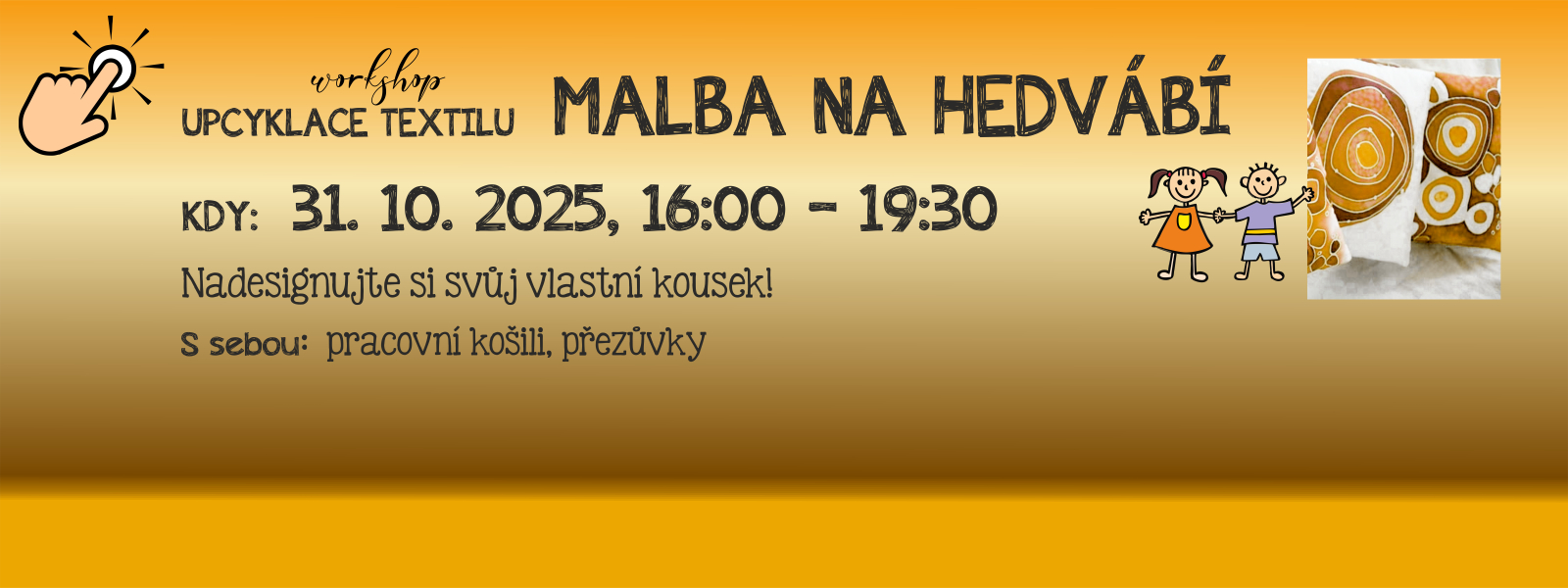 workshop
UPCYKLACE TEXTILU MALBA NA HEDVÁBÍ

KDY: 31. 10. 2025, 16:00 - 19:30

Nadesignujte si svůj vlastní kousek!

S sebou: pracovní košili, přezůvky